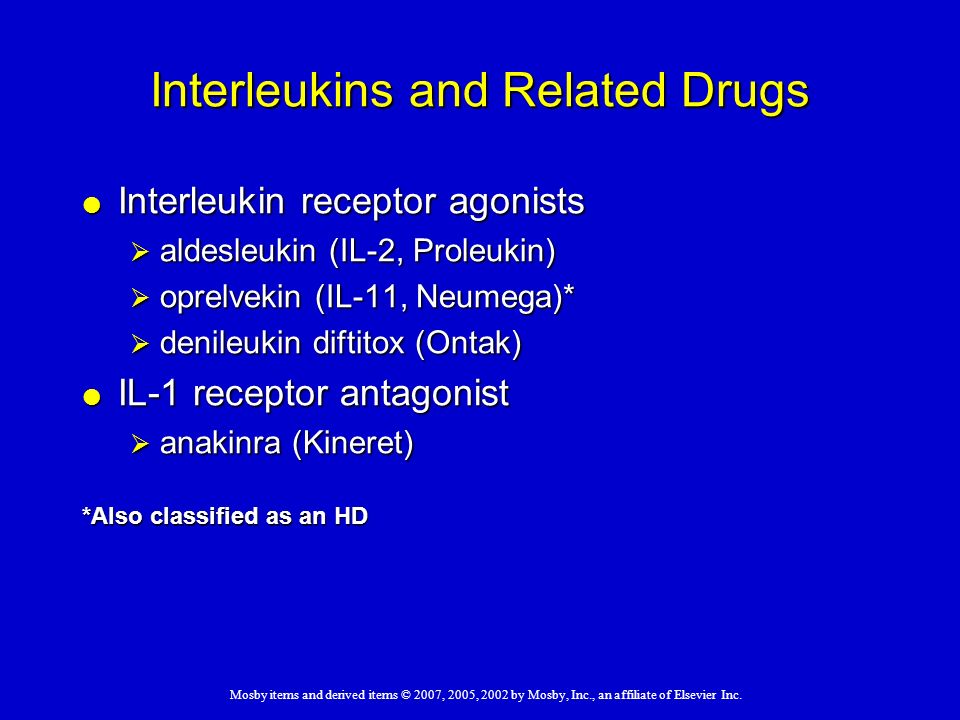 Interleukins and Related Drugs

● Interleukin receptor agonists
  ➢ aldesleukin (IL-2, Proleukin)
  ➢ oprelvekin (IL-11, Neumega)*
  ➢ denileukin diftitox (Ontak)
● IL-1 receptor antagonist
  ➢ anakinra (Kineret)

*Also classified as an HD

Mosby items and derived items © 2007, 2005, 2002 by Mosby, Inc., an affiliate of Elsevier Inc.